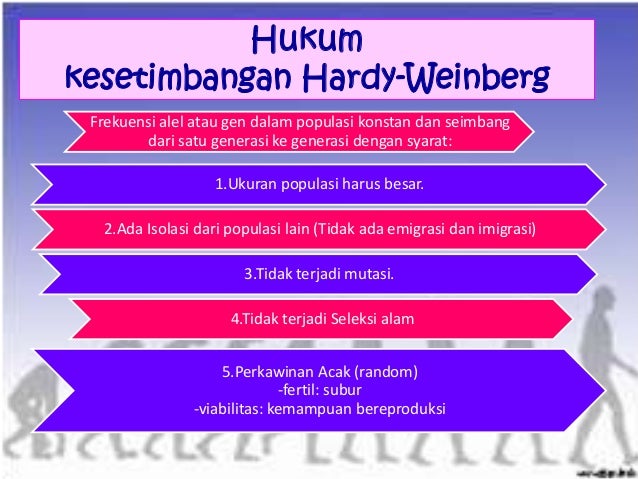 Hukum
kesetimbangan Hardy-Weinberg

Frekuensi alel atau gen dalam populasi konstan dan seimbang dari satu generasi ke generasi dengan syarat:

1.Ukuran populasi harus besar.

2.Ada Isolasi dari populasi lain (Tidak ada emigrasi dan imigrasi)

3.Tidak terjadi mutasi.

4.Tidak terjadi Seleksi alam

5.Perkawinan Acak (random)
-fertil: subur
-viabilitas: kemampuan bereproduksi